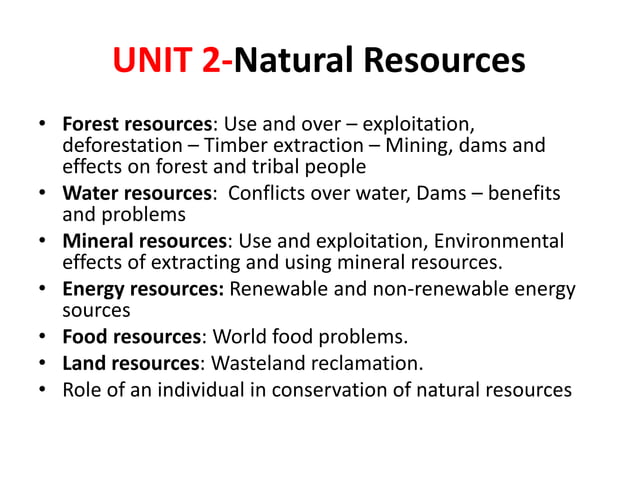 UNIT 2-Natural Resources

• Forest resources: Use and over – exploitation, deforestation – Timber extraction – Mining, dams and effects on forest and tribal people
• Water resources: Conflicts over water, Dams – benefits and problems
• Mineral resources: Use and exploitation, Environmental effects of extracting and using mineral resources.
• Energy resources: Renewable and non-renewable energy sources
• Food resources: World food problems.
• Land resources: Wasteland reclamation.
• Role of an individual in conservation of natural resources